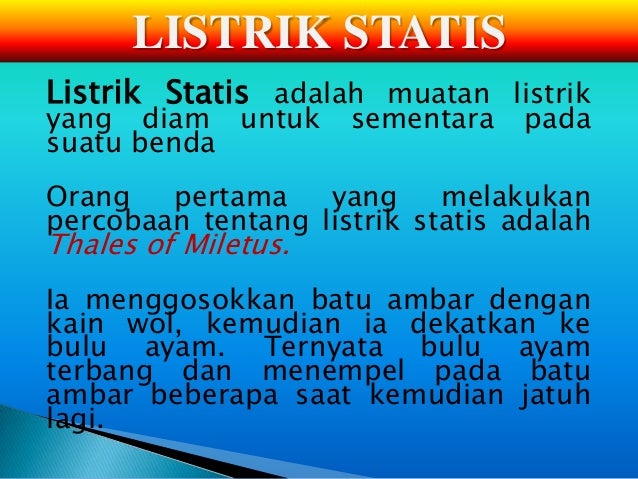 LISTRIK STATIS

Listrik Statis adalah muatan listrik yang diam untuk sementara pada suatu benda

Orang pertama yang melakukan percobaan tentang listrik statis adalah Thales of Miletus.

Ia menggosokkan batu ambar dengan kain wol, kemudian ia dekatkan ke bulu ayam. Ternyata bulu ayam terbang dan menempel pada batu ambar beberapa saat kemudian jatuh lagi.